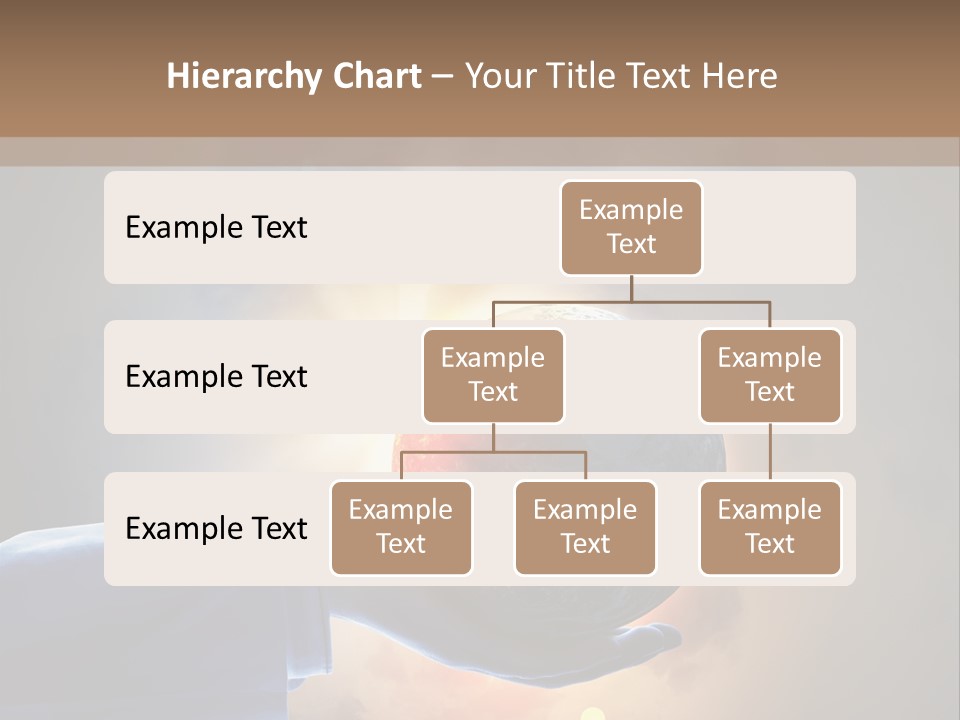 Hierarchy Chart – Your Title Text Here

Example Text

Example Text

Example Text

Example Text

Example Text

Example Text

Example Text

Example Text

Example Text